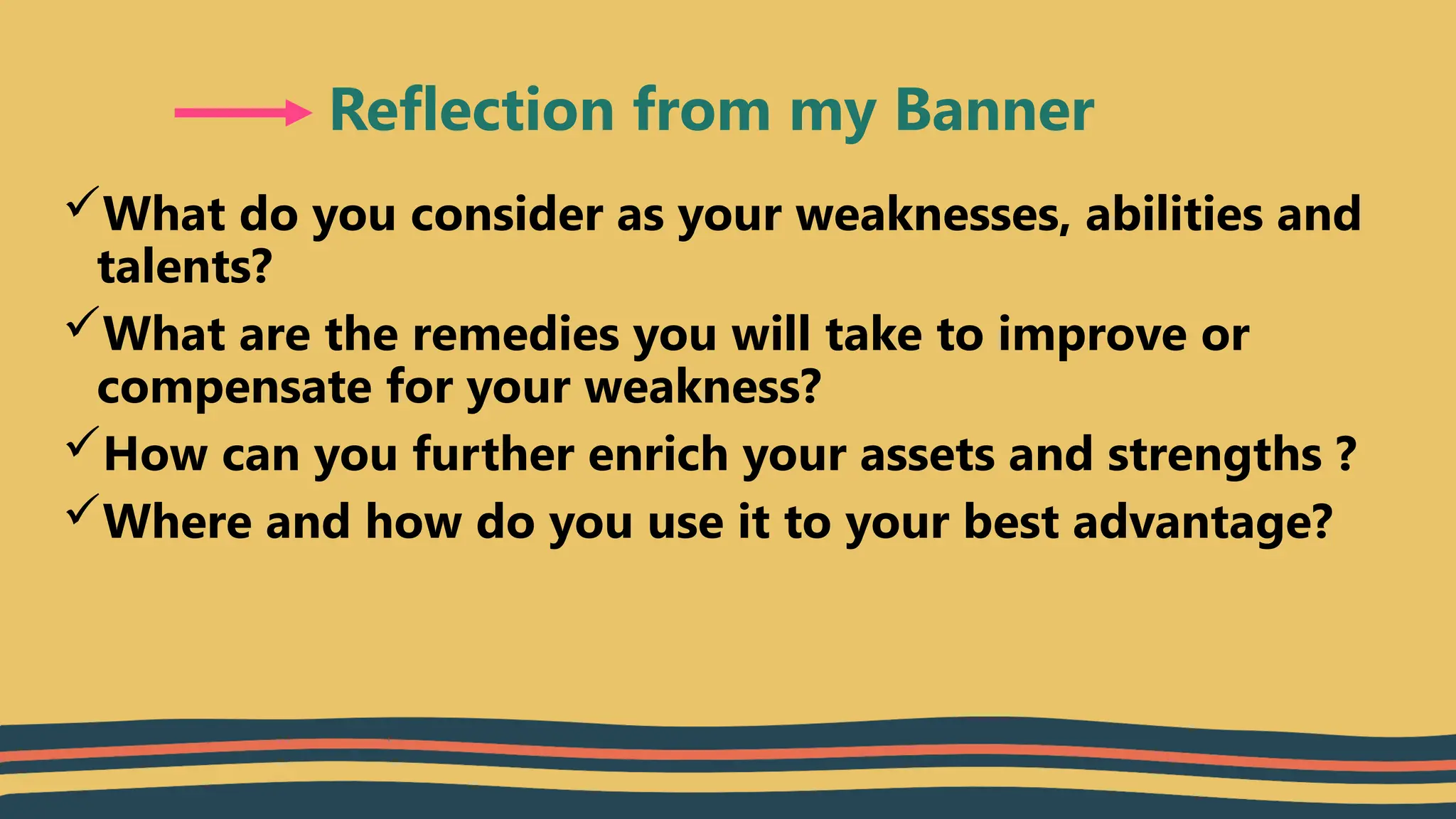 Reflection from my Banner

✓What do you consider as your weaknesses, abilities and talents?

✓What are the remedies you will take to improve or compensate for your weakness?

✓How can you further enrich your assets and strengths ?

✓Where and how do you use it to your best advantage?